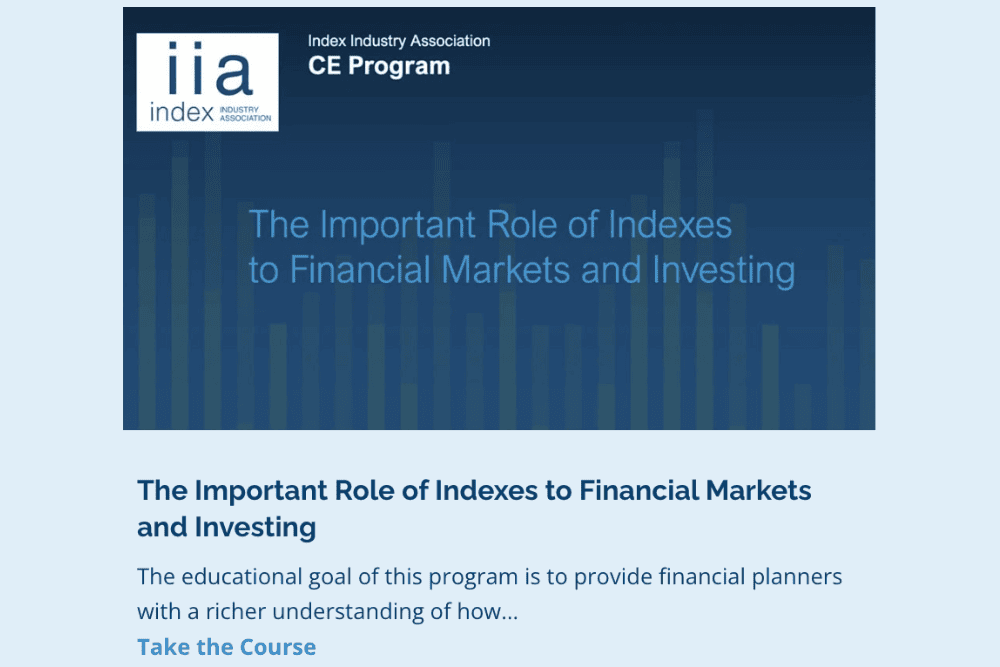 iia
index INDUSTRY ASSOCIATION

Index Industry Association
CE Program

The Important Role of Indexes to Financial Markets and Investing

The Important Role of Indexes to Financial Markets and Investing

The educational goal of this program is to provide financial planners with a richer understanding of how...

Take the Course